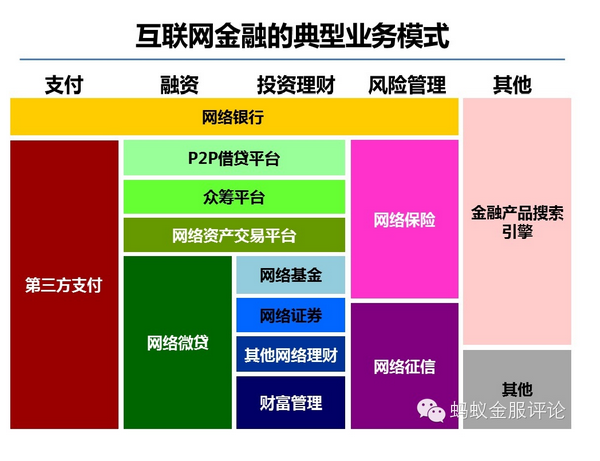 互联网金融的典型业务模式

支付 融资 投资理财 风险管理 其他

网络银行

第三方支付

P2P借贷平台

众筹平台

网络资产交易平台

网络微贷

网络基金

网络证券

其他网络理财

财富管理

网络保险

网络征信

金融产品搜索引擎

其他

蚂蚁金服评论